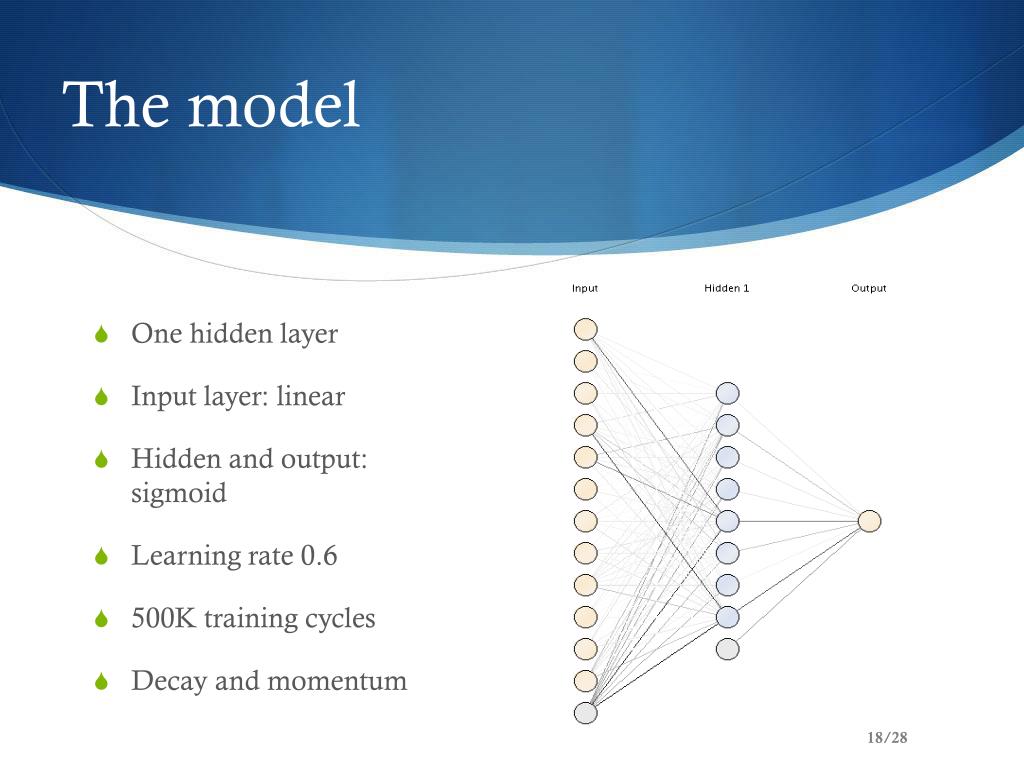 The model

One hidden layer

Input layer: linear

Hidden and output: sigmoid

Learning rate 0.6

500K training cycles

Decay and momentum

Input

Hidden 1

Output

18/28